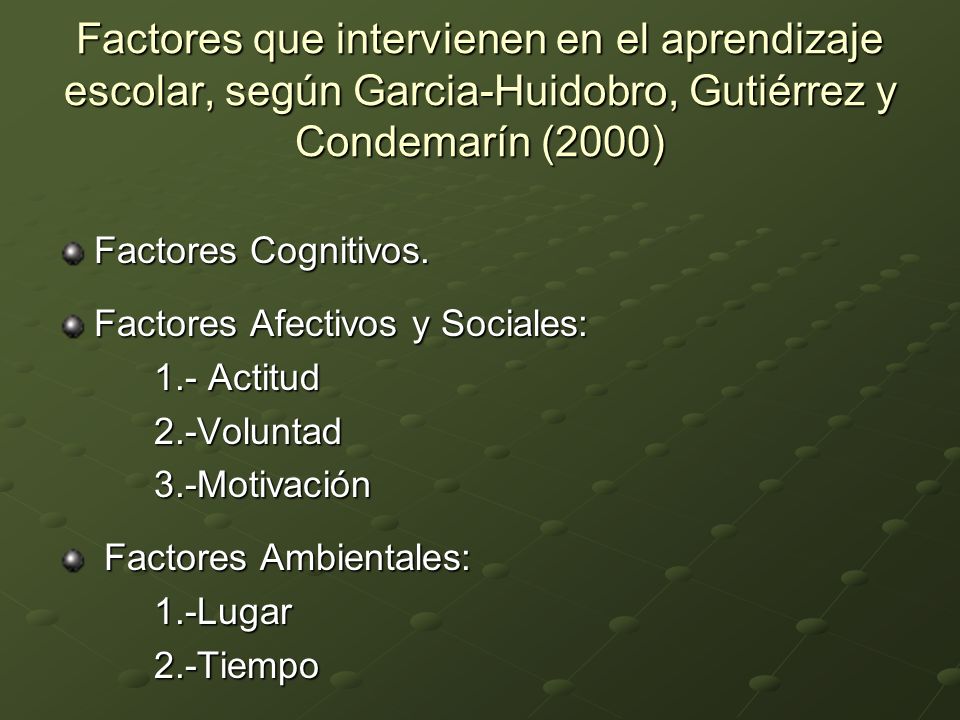 Factores que intervienen en el aprendizaje escolar, según Garcia-Huidobro, Gutiérrez y Condemarín (2000)

Factores Cognitivos.

Factores Afectivos y Sociales:
1.- Actitud
2.-Voluntad
3.-Motivación

Factores Ambientales:
1.-Lugar
2.-Tiempo